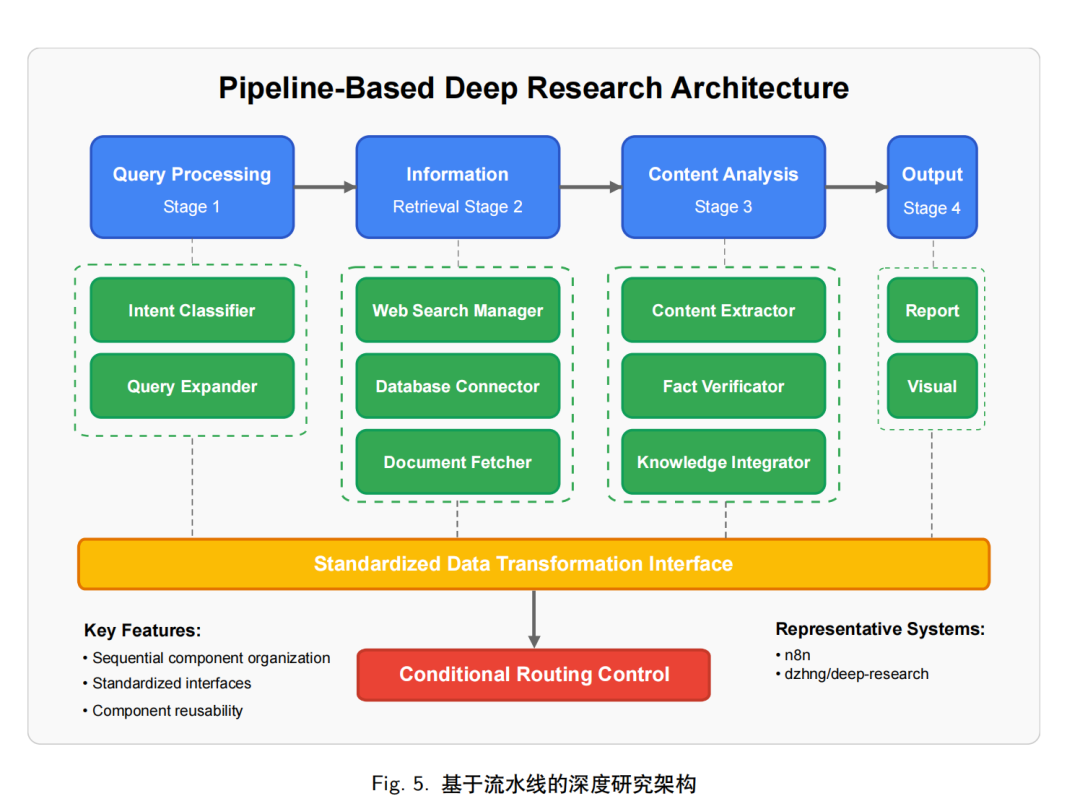 Pipeline-Based Deep Research Architecture

Query Processing
Stage 1

Information
Retrieval Stage 2

Content Analysis
Stage 3

Output
Stage 4

Intent Classifier

Query Expander

Web Search Manager

Database Connector

Document Fetcher

Content Extractor

Fact Verificator

Knowledge Integrator

Report

Visual

Standardized Data Transformation Interface

Key Features:
• Sequential component organization
• Standardized interfaces
• Component reusability

Conditional Routing Control

Representative Systems:
• n8n
• dzhng/deep-research

Fig. 5. 基于流水线的深度研究架构